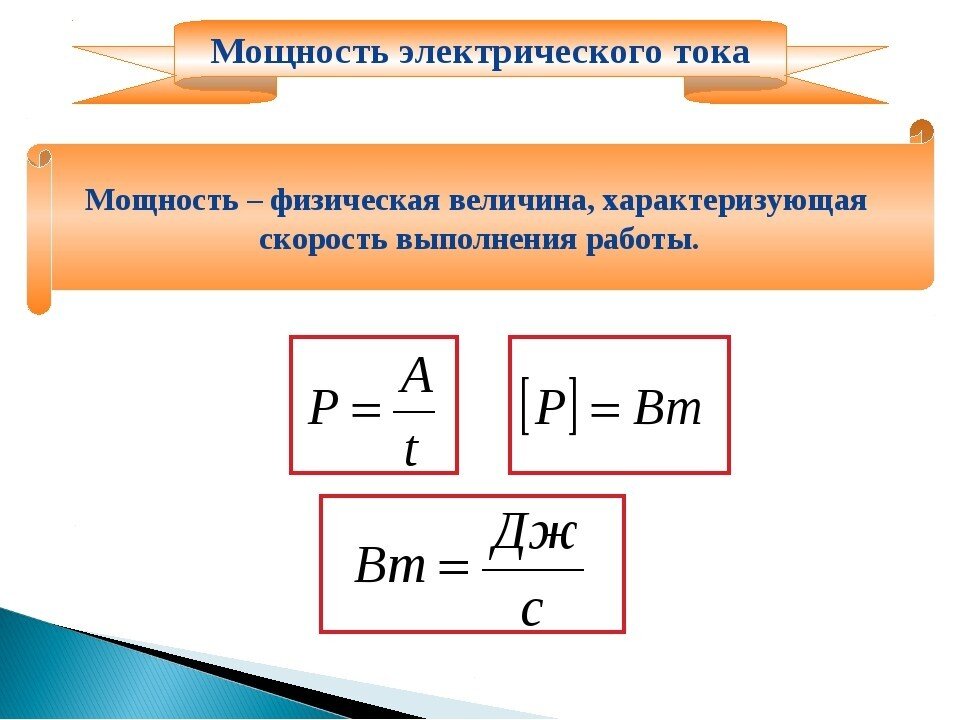 Мощность электрического тока

Мощность – физическая величина, характеризующая скорость выполнения работы.

$P = \frac{A}{t}$

$[P] = Вт$

$Вт = \frac{Дж}{с}$